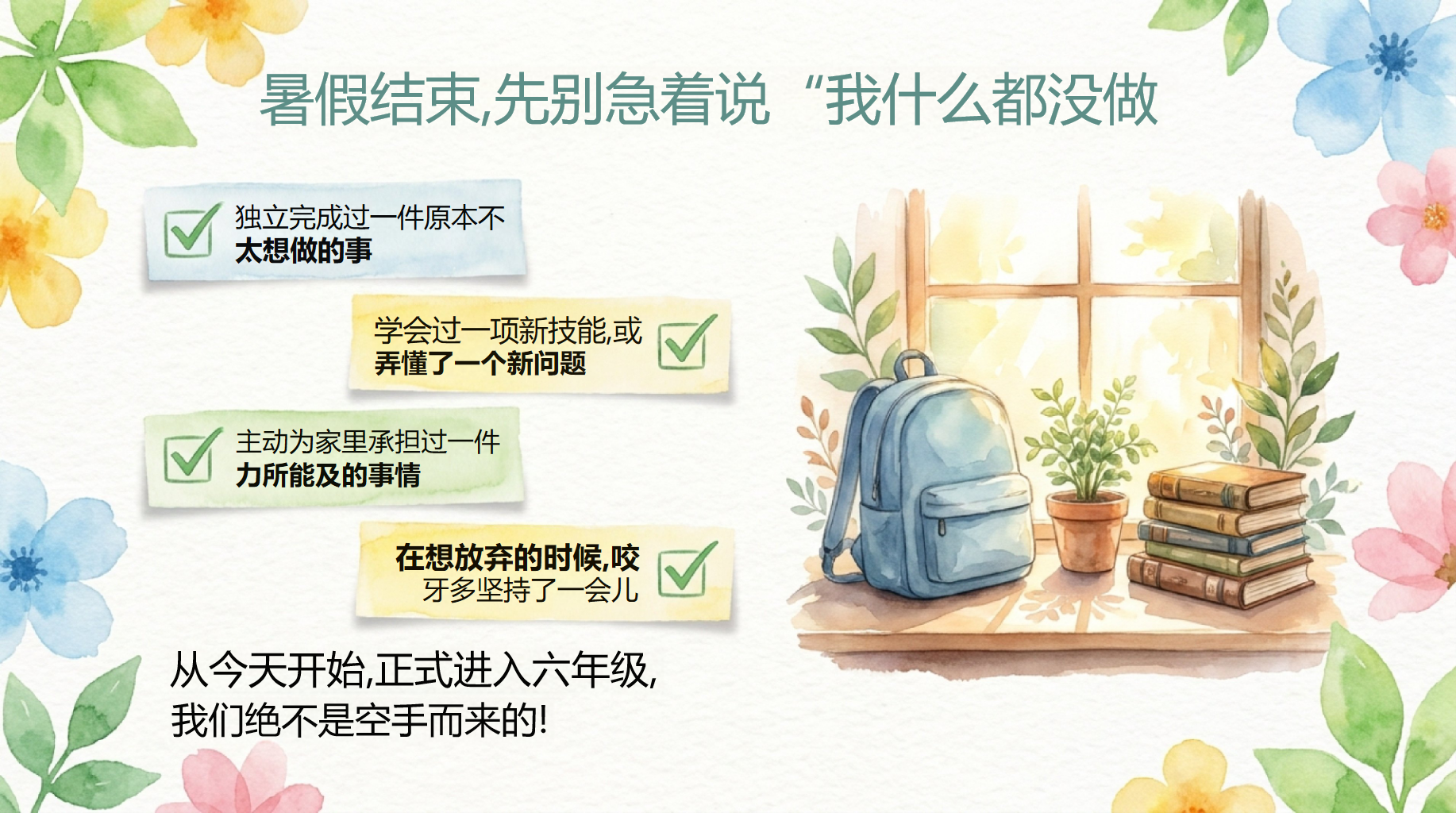 暑假结束,先别急着说“我什么都没做

独立完成过一件原本不太想做的事

学会过一项新技能,或弄懂了一个新问题

主动为家里承担过一件力所能及的事情

在想放弃的时候,咬牙多坚持了一会儿

从今天开始,正式进入六年级,
我们绝不是空手而来的!